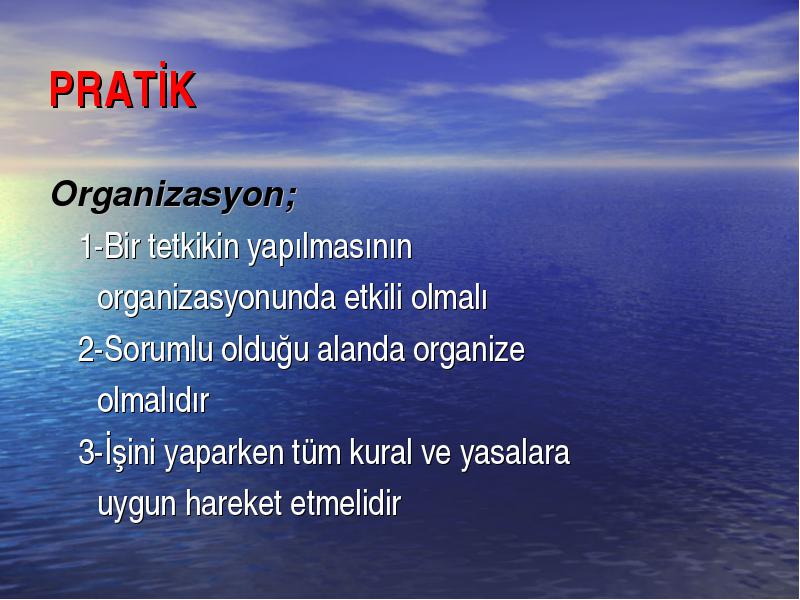 PRATİK

Organizasyon;

1-Bir tetkikin yapılmasının organizasyonunda etkili olmalı

2-Sorumlu olduğu alanda organize olmalıdır

3-İşini yaparken tüm kural ve yasalara uygun hareket etmelidir